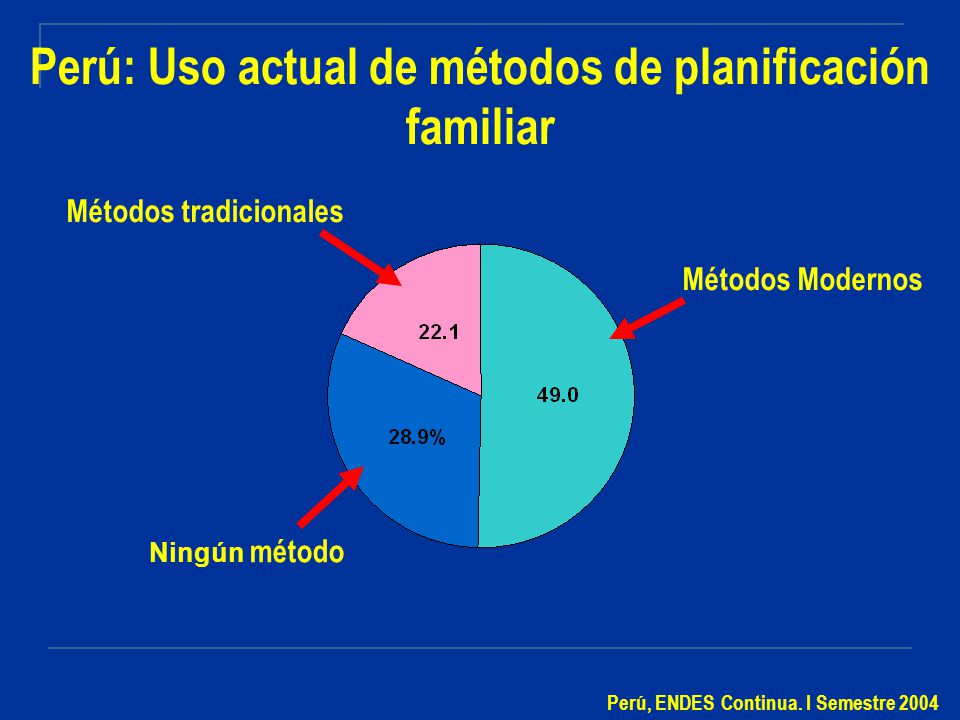 Perú: Uso actual de métodos de planificación familiar

Métodos tradicionales

Métodos Modernos

22.1

49.0

28.9%

Ningún método

Perú, ENDES Continua. I Semestre 2004